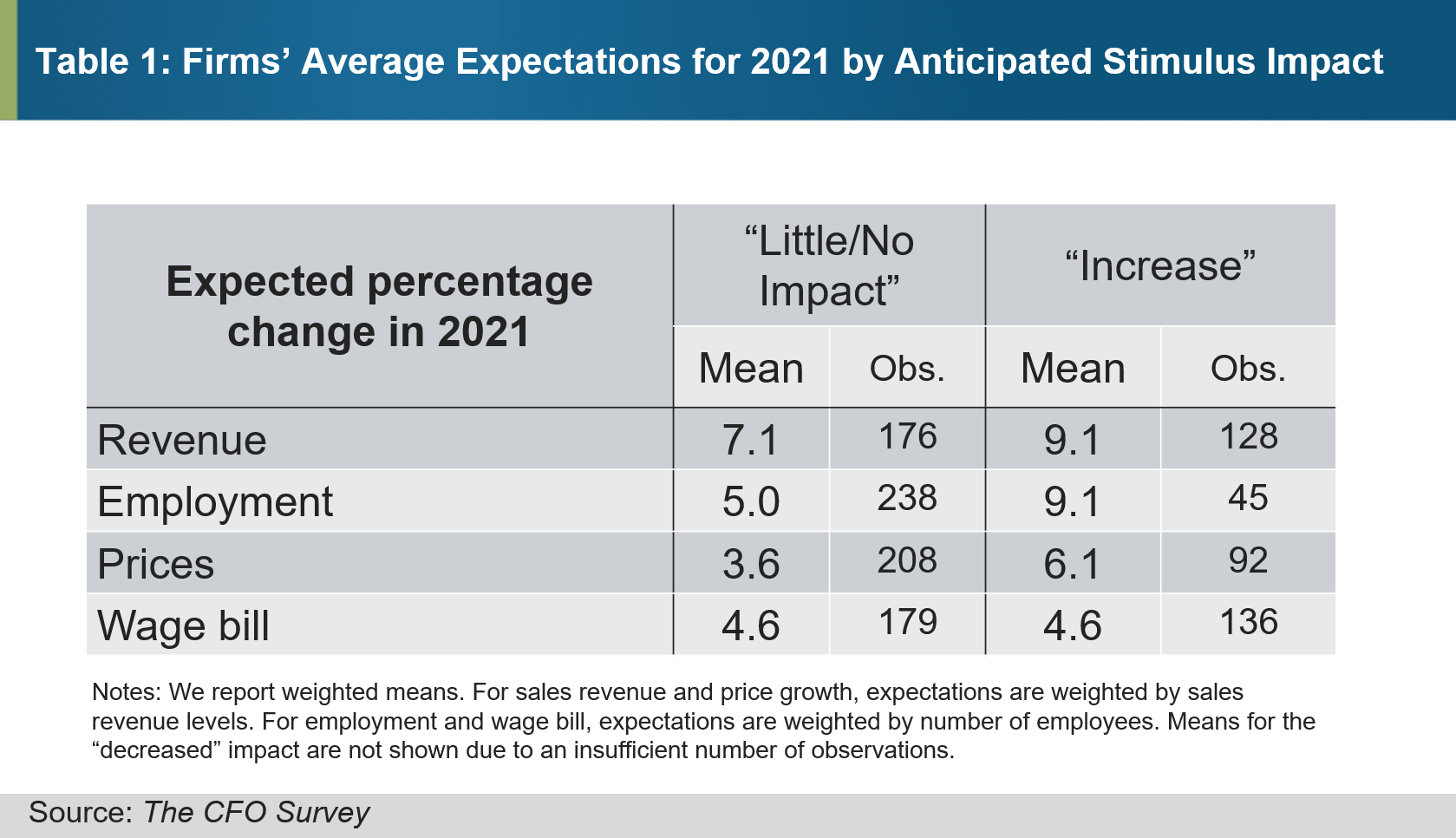 Table 1: Firms’ Average Expectations for 2021 by Anticipated Stimulus Impact

| Expected percentage change in 2021 | “Little/No Impact” Mean | “Little/No Impact” Obs. | “Increase” Mean | “Increase” Obs. |
|---|---|---|---|---|
| Revenue | 7.1 | 176 | 9.1 | 128 |
| Employment | 5.0 | 238 | 9.1 | 45 |
| Prices | 3.6 | 208 | 6.1 | 92 |
| Wage bill | 4.6 | 179 | 4.6 | 136 |

Notes: We report weighted means. For sales revenue and price growth, expectations are weighted by sales revenue levels. For employment and wage bill, expectations are weighted by number of employees. Means for the “decreased” impact are not shown due to an insufficient number of observations.

Source: The CFO Survey